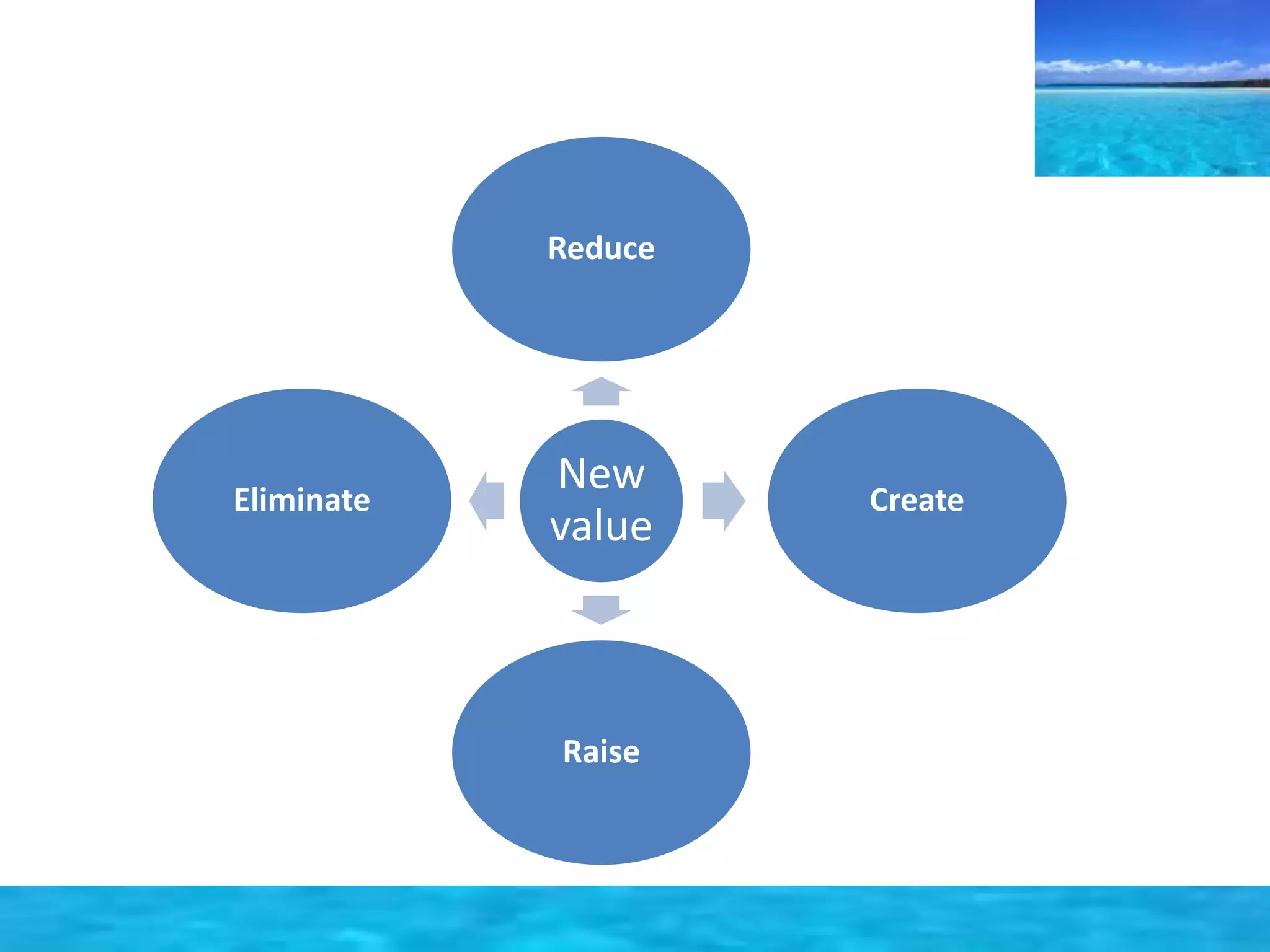 Reduce

Eliminate

New value

Create

Raise